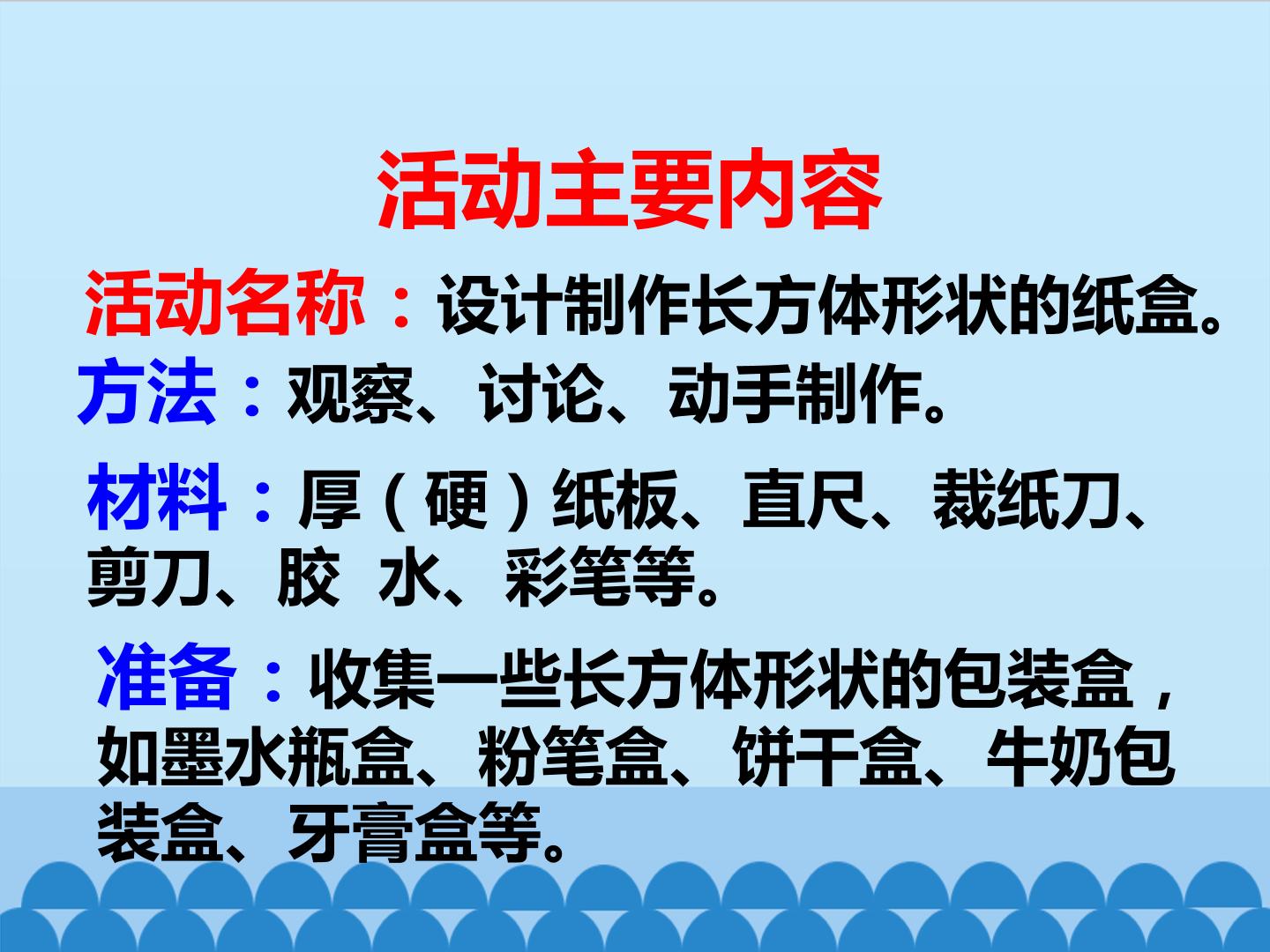 活动主要内容

活动名称：设计制作长方体形状的纸盒。

方法：观察、讨论、动手制作。

材料：厚（硬）纸板、直尺、裁纸刀、剪刀、胶 水、彩笔等。

准备：收集一些长方体形状的包装盒，如墨水瓶盒、粉笔盒、饼干盒、牛奶包装盒、牙膏盒等。